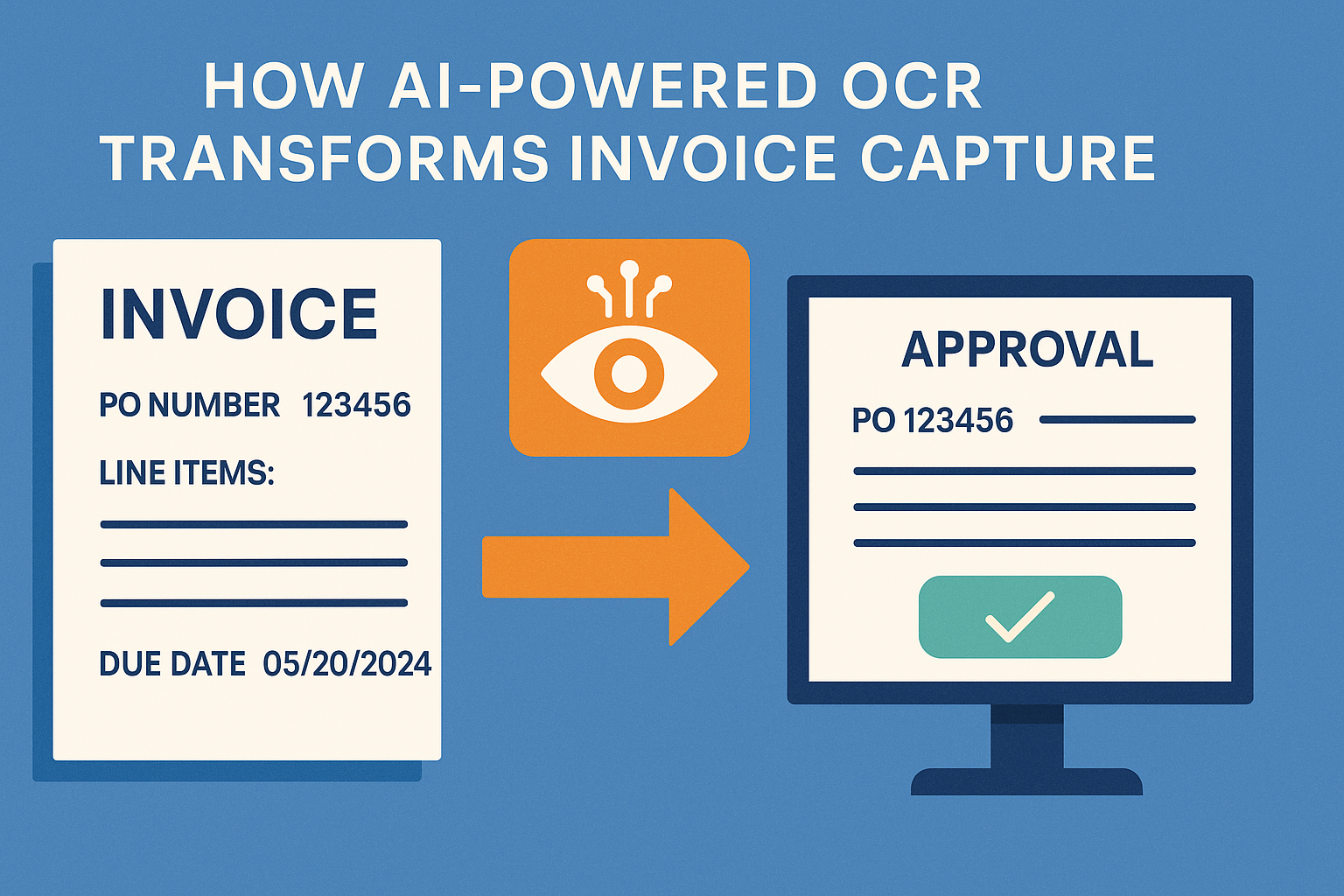 HOW AI-POWERED OCR TRANSFORMS INVOICE CAPTURE

INVOICE

PO NUMBER 123456

LINE ITEMS:

DUE DATE 05/20/2024

APPROVAL

PO 123456